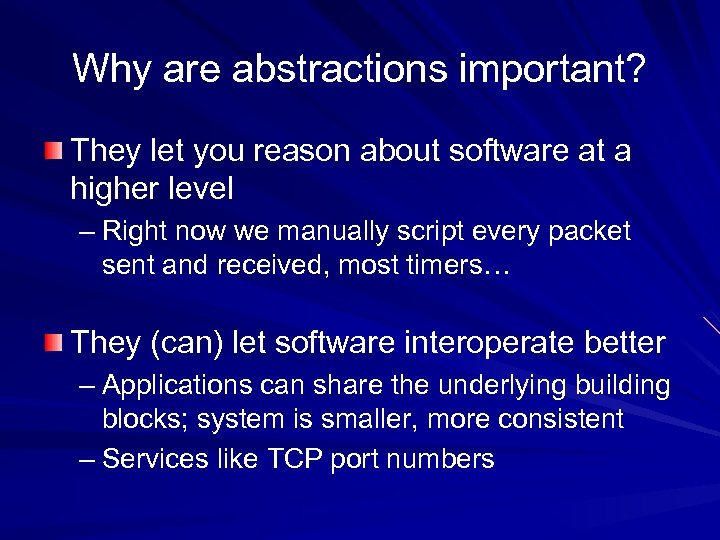 Why are abstractions important?

They let you reason about software at a higher level

– Right now we manually script every packet sent and received, most timers…

They (can) let software interoperate better

– Applications can share the underlying building blocks; system is smaller, more consistent

– Services like TCP port numbers